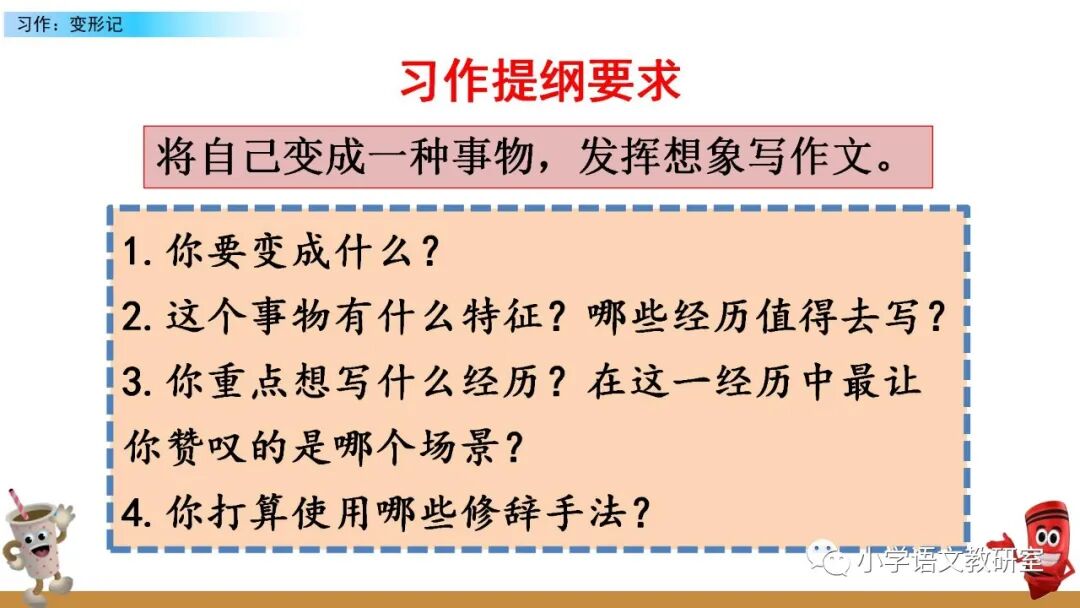 习作：变形记

习作提纲要求

将自己变成一种事物，发挥想象写作文。

1. 你要变成什么？
2. 这个事物有什么特征？哪些经历值得去写？
3. 你重点想写什么经历？在这一经历中最让你赞叹的是哪个场景？
4. 你打算使用哪些修辞手法？

小学语文教研室